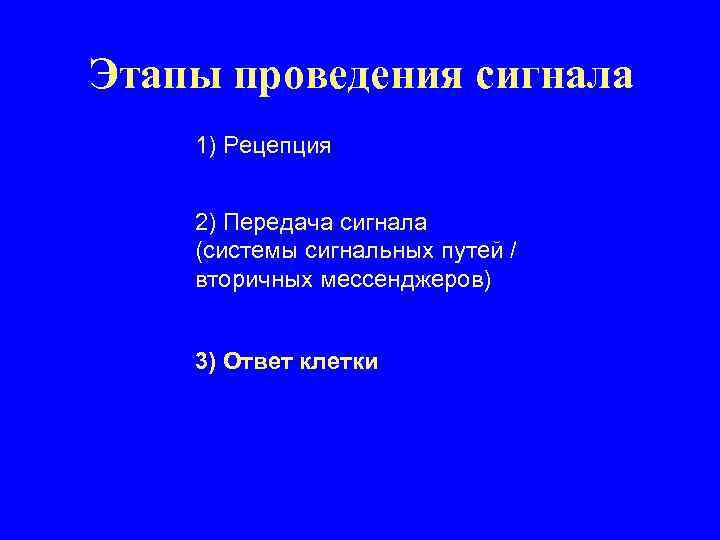 Этапы проведения сигнала

1) Рецепция

2) Передача сигнала (системы сигнальных путей / вторичных мессенджеров)

3) Ответ клетки